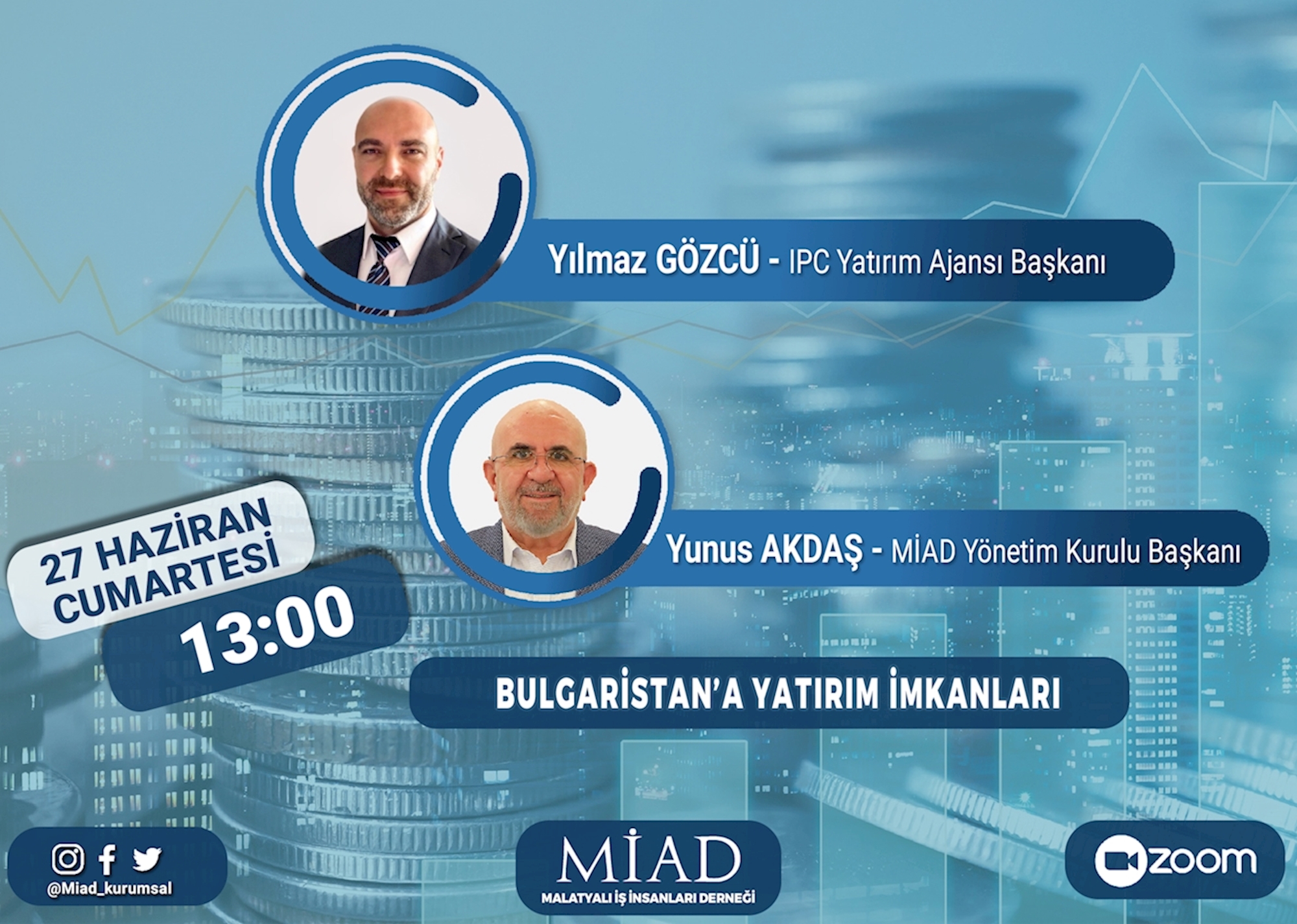 Yılmaz GÖZCÜ - IPC Yatırım Ajansı Başkanı

Yunus AKDAŞ - MİAD Yönetim Kurulu Başkanı

27 HAZİRAN CUMARTESİ

13:00

BULGARİSTAN'A YATIRIM İMKANLARI

@Miad_kurumsal

MİAD
MALATYALI İŞ İNSANLARI DERNEĞİ

zoom